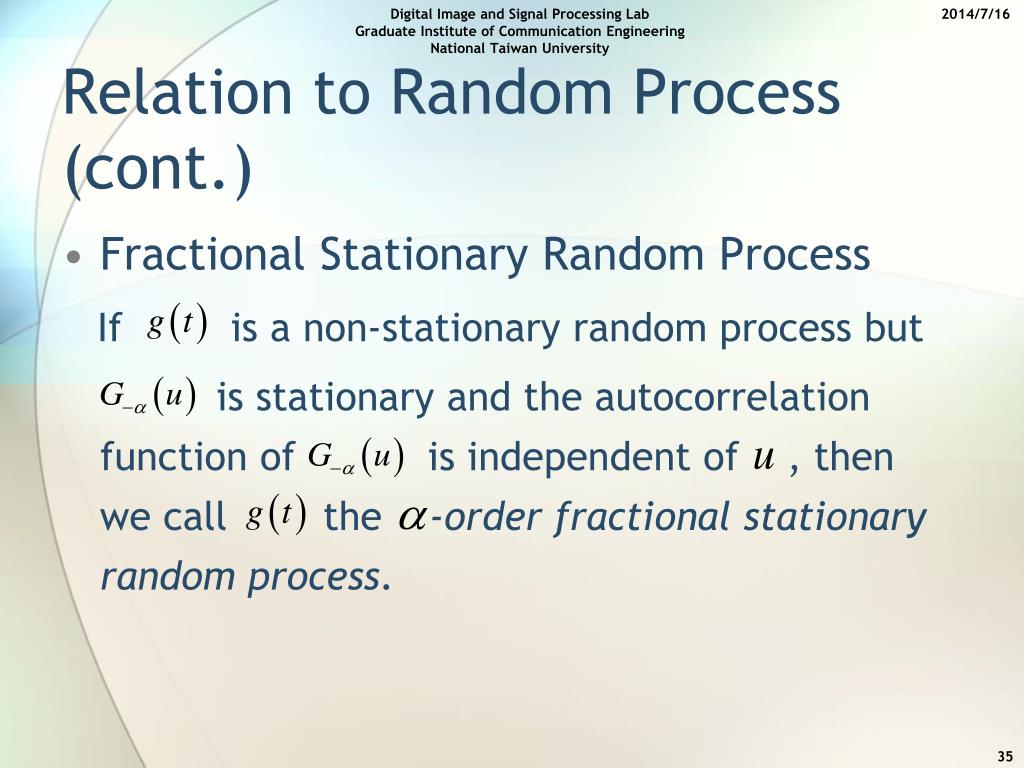 Digital Image and Signal Processing Lab
Graduate Institute of Communication Engineering
National Taiwan University

2014/7/16

Relation to Random Process (cont.)

• Fractional Stationary Random Process

If $g(t)$ is a non-stationary random process but $G_{-\alpha}(u)$ is stationary and the autocorrelation function of $G_{-\alpha}(u)$ is independent of $u$ , then we call $g(t)$ the $\alpha$-order fractional stationary random process.

35